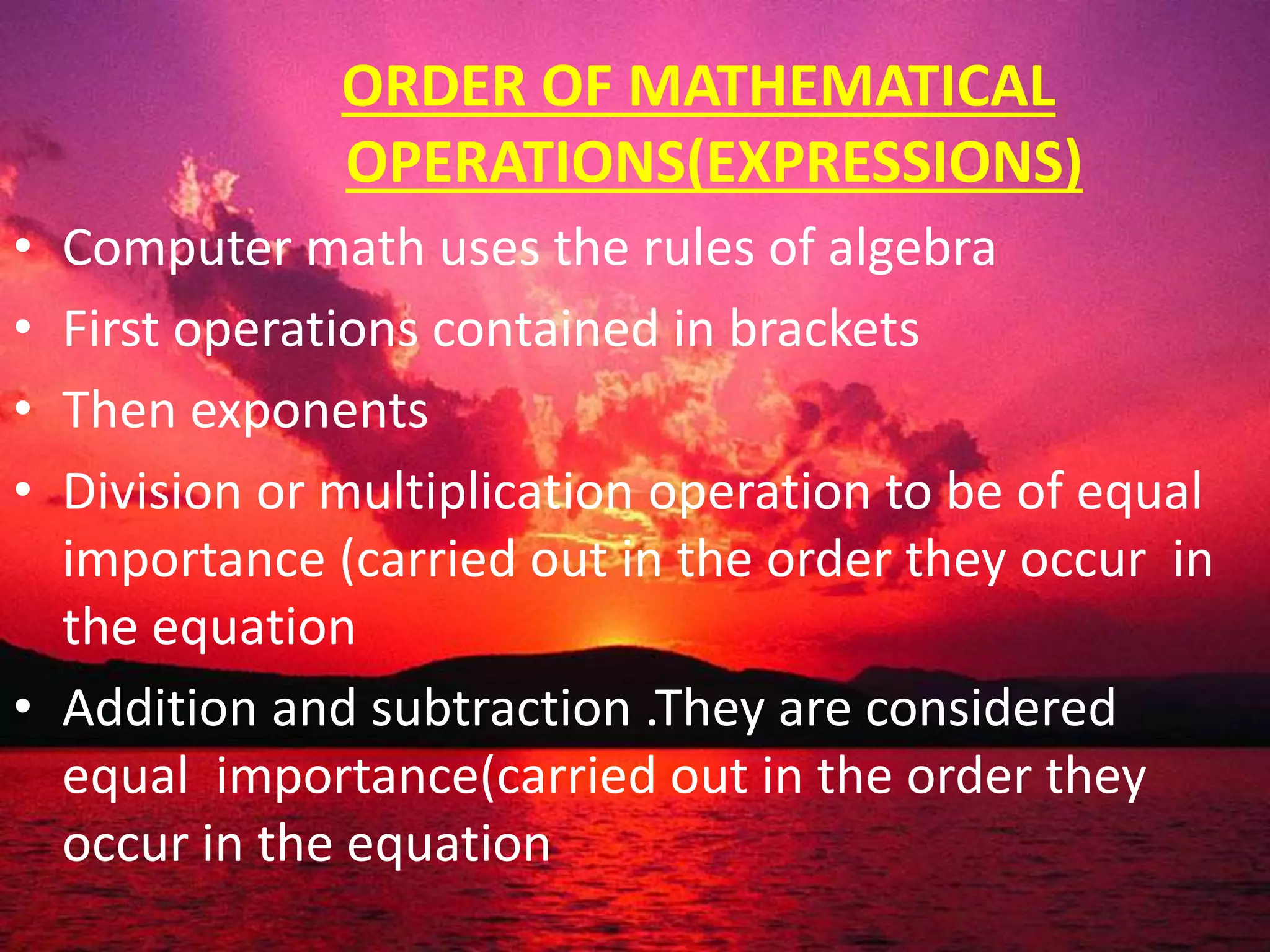 ORDER OF MATHEMATICAL OPERATIONS(EXPRESSIONS)

• Computer math uses the rules of algebra
• First operations contained in brackets
• Then exponents
• Division or multiplication operation to be of equal importance (carried out in the order they occur in the equation
• Addition and subtraction .They are considered equal importance(carried out in the order they occur in the equation